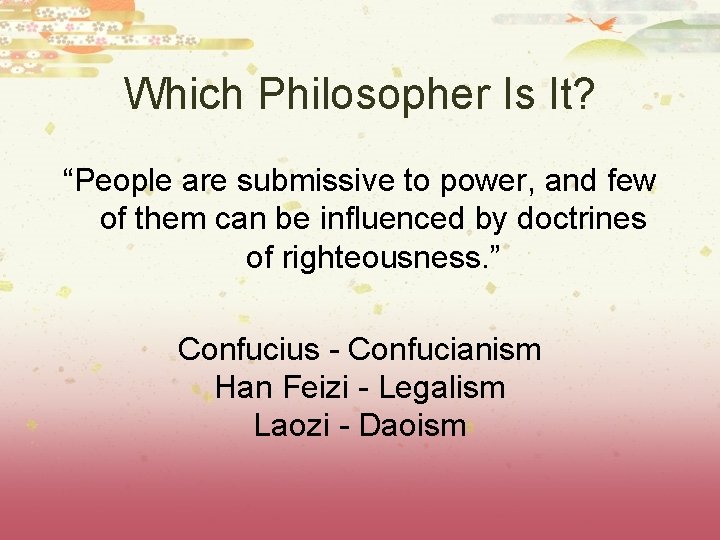 Which Philosopher Is It?

“People are submissive to power, and few of them can be influenced by doctrines of righteousness.”

Confucius - Confucianism
Han Feizi - Legalism
Laozi - Daoism